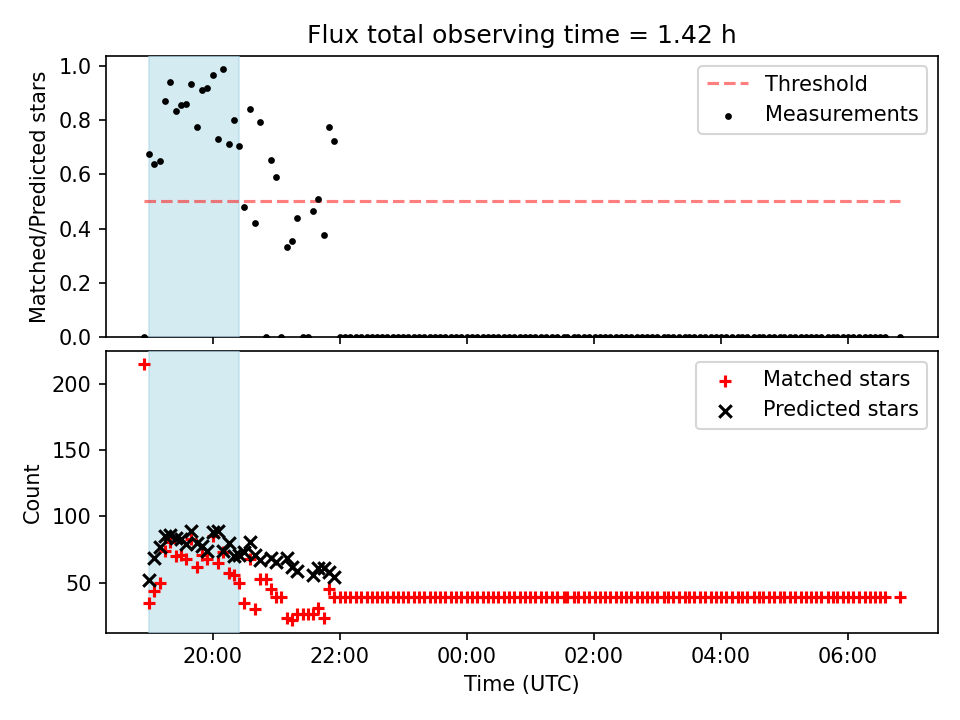 Flux total observing time = 1.42 h

Matched/Predicted stars

1.0
0.8
0.6
0.4
0.2
0.0

Threshold
Measurements

Count

200
150
100
50

Matched stars
Predicted stars

20:00
22:00
00:00
02:00
04:00
06:00

Time (UTC)